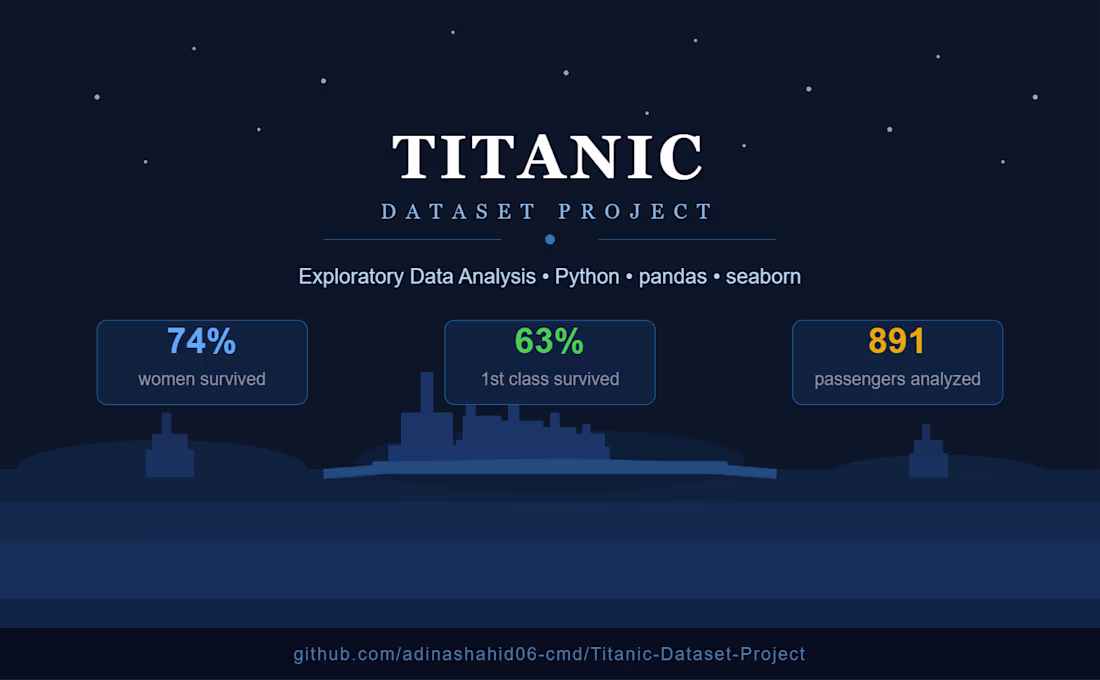 TITANIC

DATASET PROJECT

Exploratory Data Analysis • Python • pandas • seaborn

74%
women survived

63%
1st class survived

891
passengers analyzed

github.com/adinashahid06-cmd/Titanic-Dataset-Project